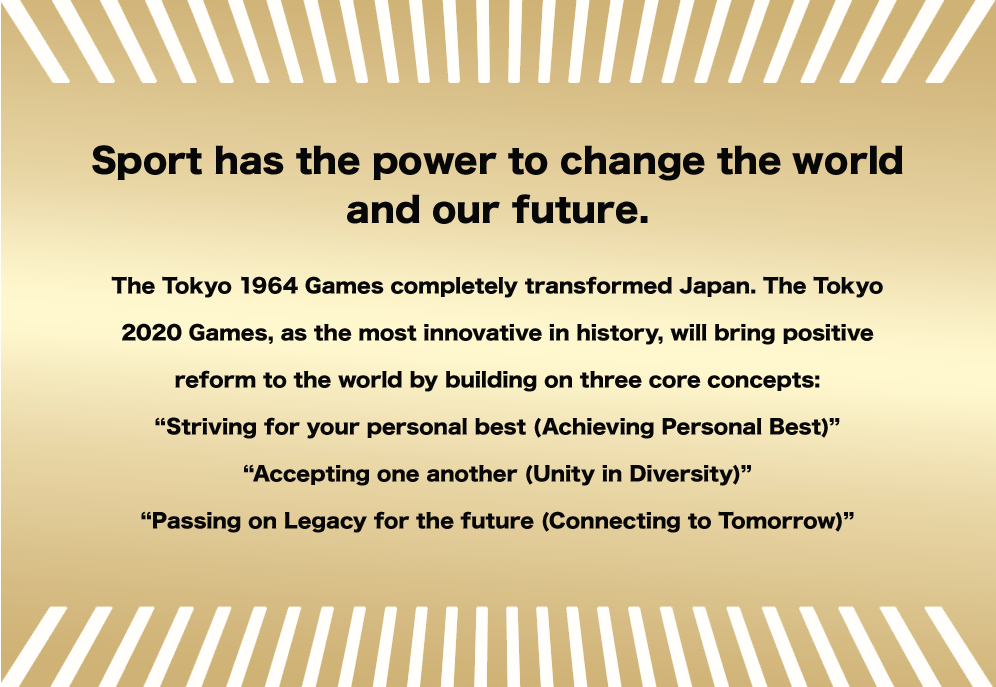 Sport has the power to change the world and our future.

The Tokyo 1964 Games completely transformed Japan. The Tokyo 2020 Games, as the most innovative in history, will bring positive reform to the world by building on three core concepts:
“Striving for your personal best (Achieving Personal Best)”
“Accepting one another (Unity in Diversity)”
“Passing on Legacy for the future (Connecting to Tomorrow)”